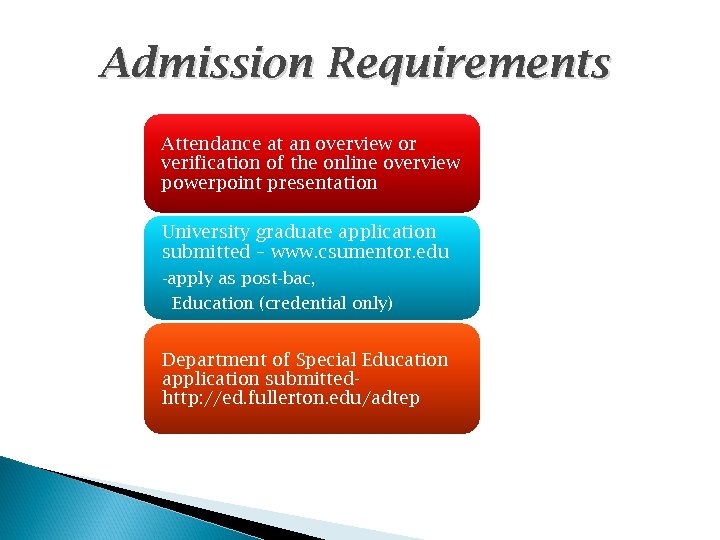 Admission Requirements

Attendance at an overview or verification of the online overview powerpoint presentation

University graduate application submitted – www.csumentor.edu

-apply as post-bac,

Education (credential only)

Department of Special Education application submitted- http://ed.fullerton.edu/adtep